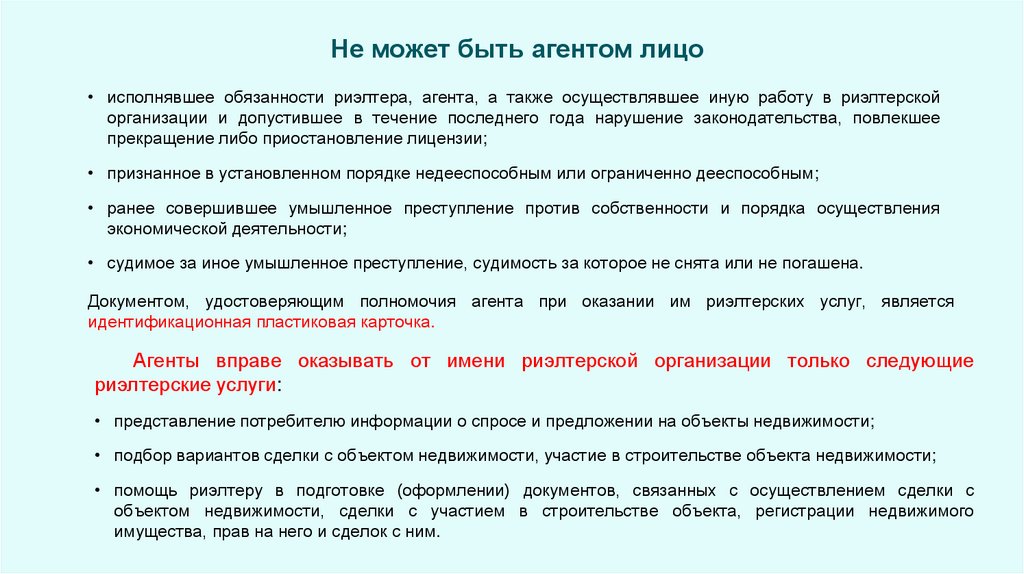 Не может быть агентом лицо

• исполнявшее обязанности риэлтера, агента, а также осуществлявшее иную работу в риэлтерской организации и допустившее в течение последнего года нарушение законодательства, повлекшее прекращение либо приостановление лицензии;

• признанное в установленном порядке недееспособным или ограниченно дееспособным;

• ранее совершившее умышленное преступление против собственности и порядка осуществления экономической деятельности;

• судимое за иное умышленное преступление, судимость за которое не снята или не погашена.

Документом, удостоверяющим полномочия агента при оказании им риэлтерских услуг, является идентификационная пластиковая карточка.

Агенты вправе оказывать от имени риэлтерской организации только следующие риэлтерские услуги:

• представление потребителю информации о спросе и предложении на объекты недвижимости;

• подбор вариантов сделки с объектом недвижимости, участие в строительстве объекта недвижимости;

• помощь риэлтеру в подготовке (оформлении) документов, связанных с осуществлением сделки с объектом недвижимости, сделки с участием в строительстве объекта, регистрации недвижимого имущества, прав на него и сделок с ним.